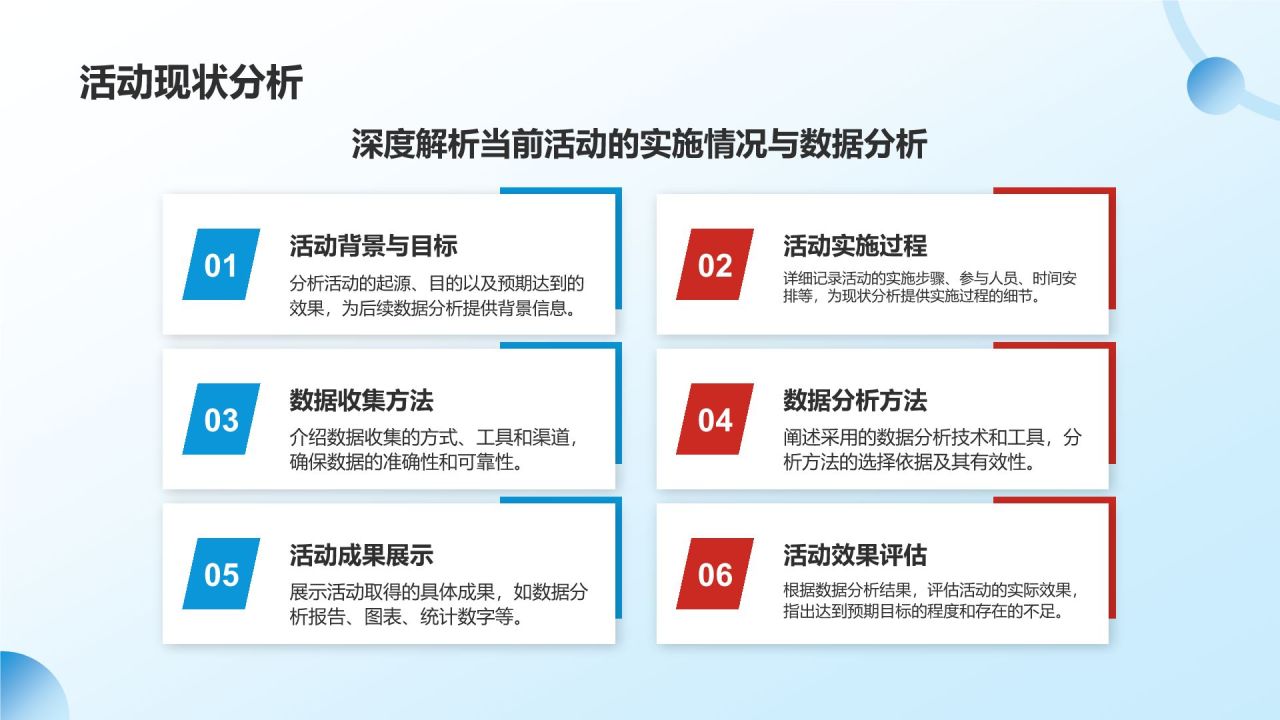 活动现状分析

深度解析当前活动的实施情况与数据分析

01
活动背景与目标
分析活动的起源、目的以及预期达到的效果，为后续数据分析提供背景信息。

02
活动实施过程
详细记录活动的实施步骤、参与人员、时间安排等，为现状分析提供实施过程的细节。

03
数据收集方法
介绍数据收集的方式、工具和渠道，确保数据的准确性和可靠性。

04
数据分析方法
阐述采用的数据分析技术和工具，分析方法的选择依据及其有效性。

05
活动成果展示
展示活动取得的具体成果，如数据分析报告、图表、统计数字等。

06
活动效果评估
根据数据分析结果，评估活动的实际效果，指出达到预期目标的程度和存在的不足。